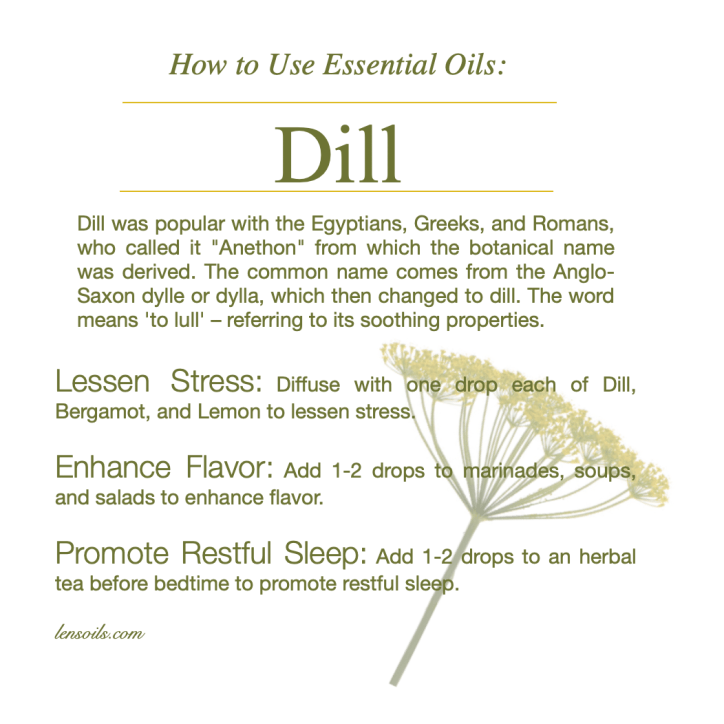 How to Use Essential Oils:

Dill

Dill was popular with the Egyptians, Greeks, and Romans, who called it "Anethon" from which the botanical name was derived. The common name comes from the Anglo-Saxon dylle or dylla, which then changed to dill. The word means 'to lull' – referring to its soothing properties.

Lessen Stress: Diffuse with one drop each of Dill, Bergamot, and Lemon to lessen stress.

Enhance Flavor: Add 1-2 drops to marinades, soups, and salads to enhance flavor.

Promote Restful Sleep: Add 1-2 drops to an herbal tea before bedtime to promote restful sleep.

lensoils.com